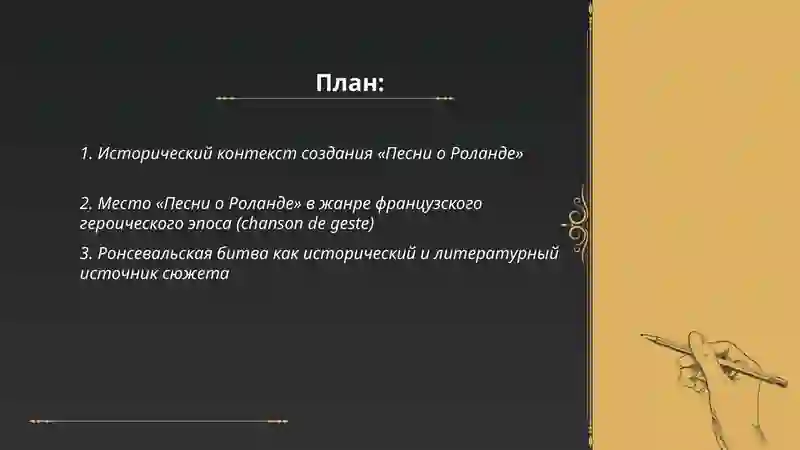 План:

1. Исторический контекст создания «Песни о Роланде»

2. Место «Песни о Роланде» в жанре французского героического эпоса (chanson de geste)

3. Ронсевальская битва как исторический и литературный источник сюжета